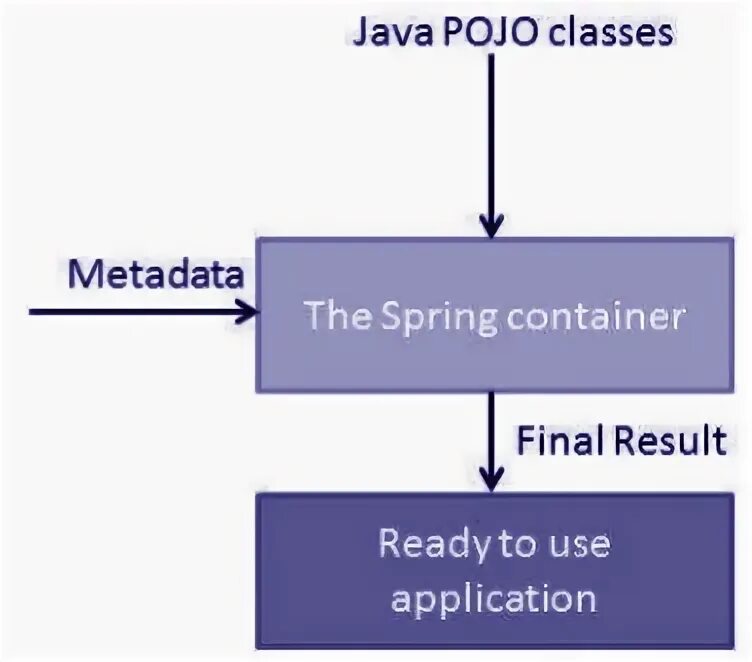 Java POJO classes

Metadata

The Spring container

Final Result

Ready to use application